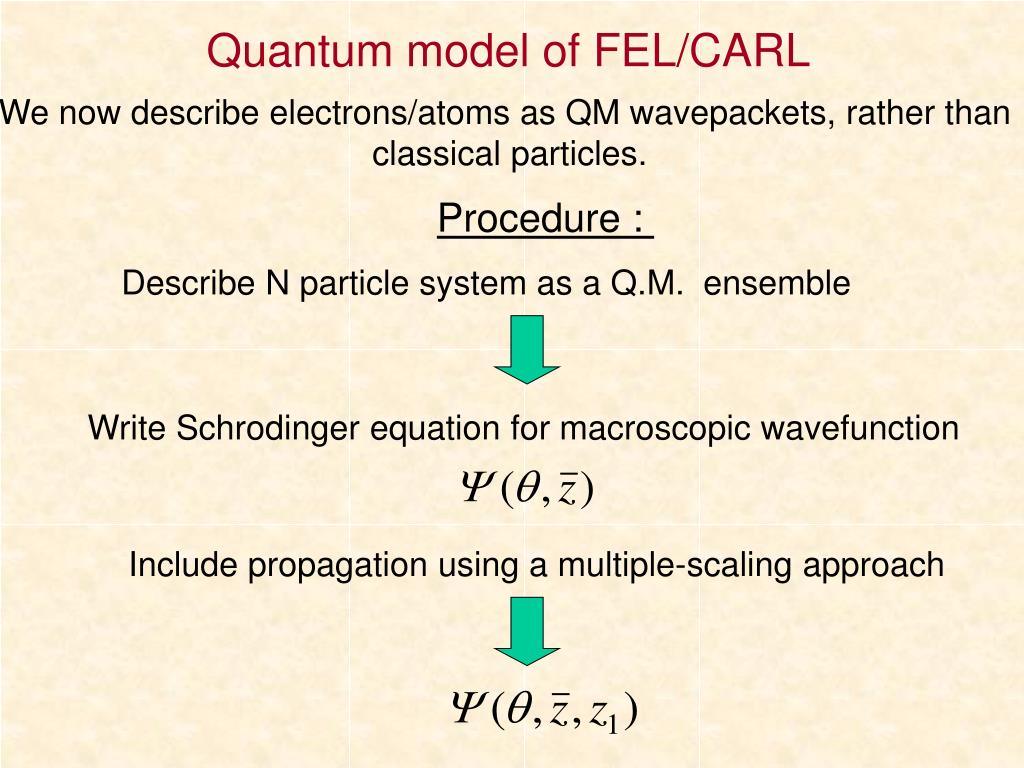 Quantum model of FEL/CARL

We now describe electrons/atoms as QM wavepackets, rather than classical particles.

Procedure :

Describe N particle system as a Q.M. ensemble

Write Schrodinger equation for macroscopic wavefunction

$\Psi(\theta, \bar{z})$

Include propagation using a multiple-scaling approach

$\Psi(\theta, \bar{z}, z_1)$